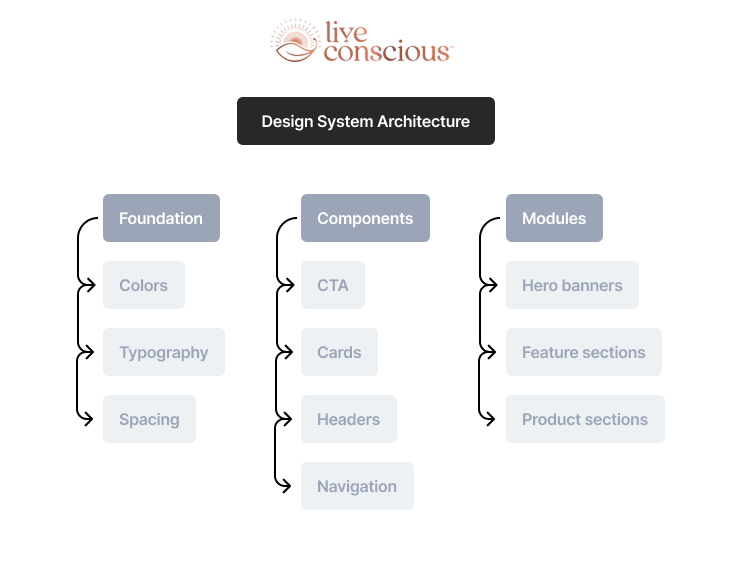 live conscious™

Design System Architecture

Foundation

Colors

Typography

Spacing

Components

CTA

Cards

Headers

Navigation

Modules

Hero banners

Feature sections

Product sections